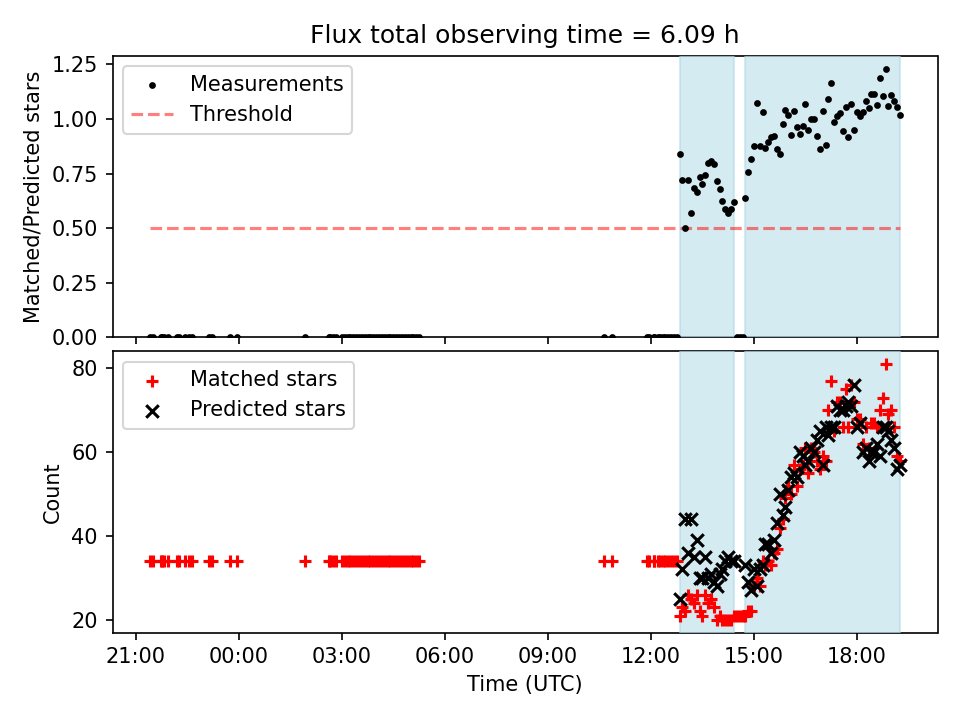 Flux total observing time = 6.09 h

Matched/Predicted stars

1.25
1.00
0.75
0.50
0.25
0.00

Measurements
Threshold

Count

80
60
40
20

Matched stars
Predicted stars

21:00
00:00
03:00
06:00
09:00
12:00
15:00
18:00

Time (UTC)